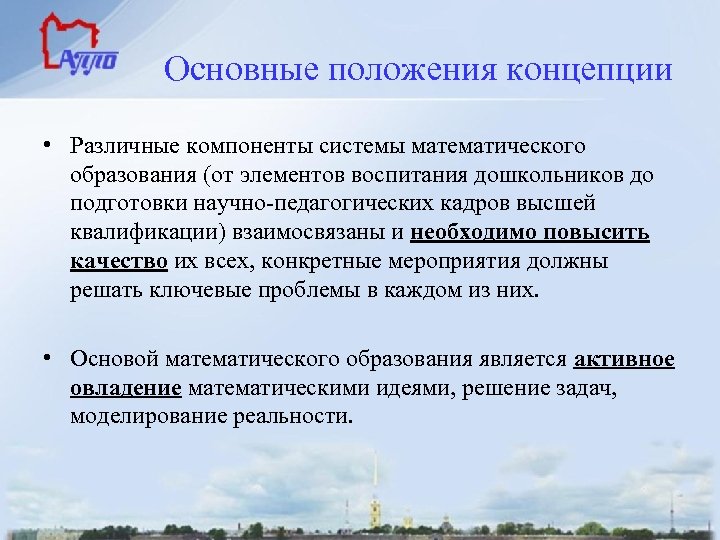 АППО

Основные положения концепции

• Различные компоненты системы математического образования (от элементов воспитания дошкольников до подготовки научно-педагогических кадров высшей квалификации) взаимосвязаны и необходимо повысить качество их всех, конкретные мероприятия должны решать ключевые проблемы в каждом из них.

• Основой математического образования является активное овладение математическими идеями, решение задач, моделирование реальности.